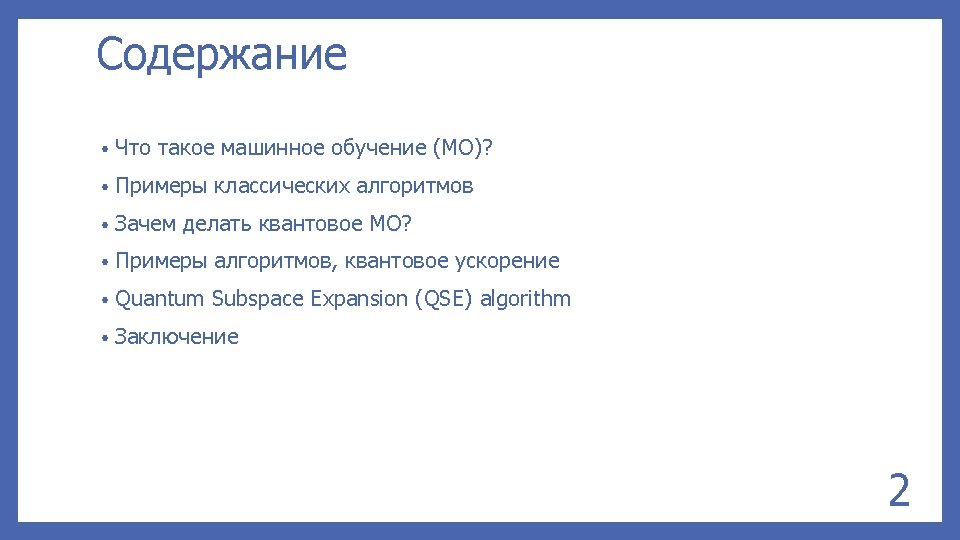 Содержание

• Что такое машинное обучение (МО)?
• Примеры классических алгоритмов
• Зачем делать квантовое МО?
• Примеры алгоритмов, квантовое ускорение
• Quantum Subspace Expansion (QSE) algorithm
• Заключение

2